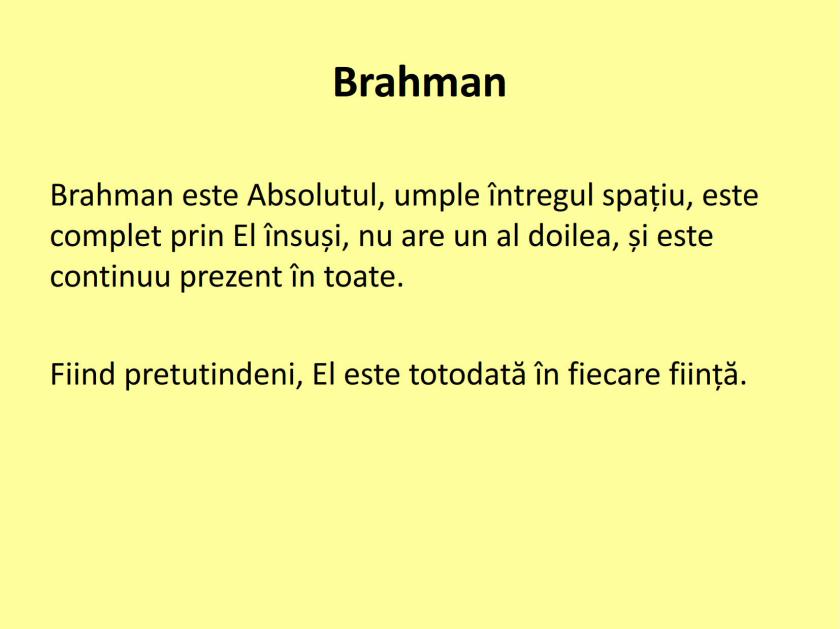 Brahman

Brahman este Absolutul, umple întregul spațiu, este complet prin El însuși, nu are un al doilea, și este continuu prezent în toate.

Fiind pretutindeni, El este totodată în fiecare ființă.